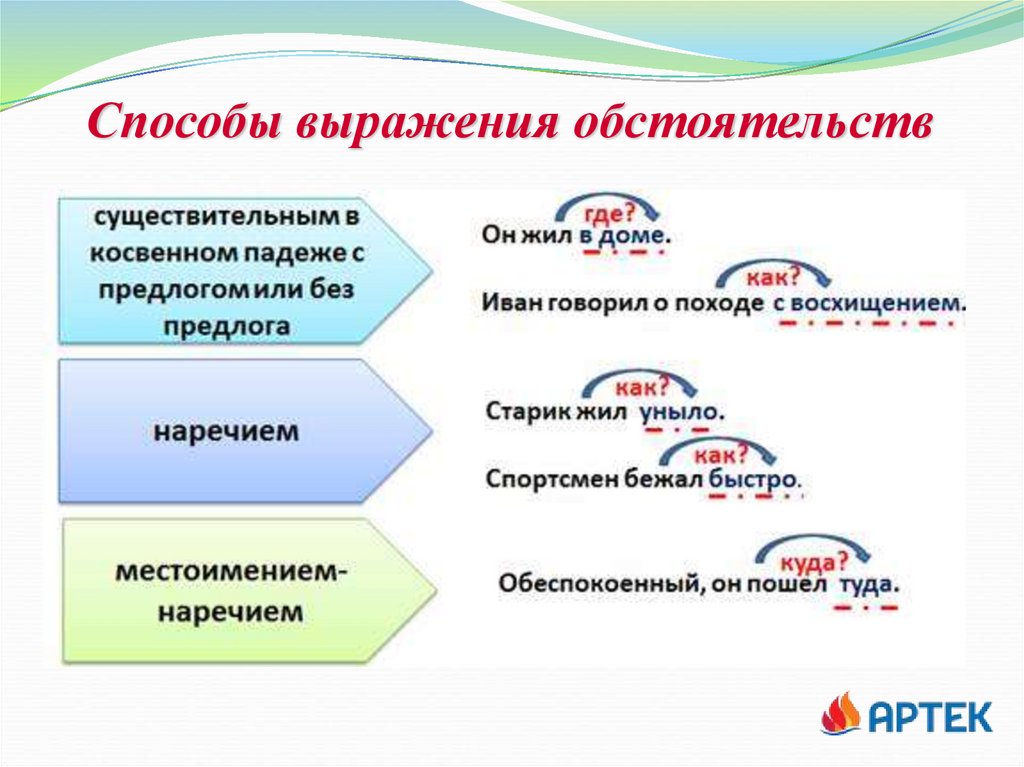 Способы выражения обстоятельств

существительным в косвенном падеже с предлогом или без предлога

где?
Он жил в доме.

как?
Иван говорил о походе с восхищением.

наречием

как?
Старик жил уныло.

как?
Спортсмен бежал быстро.

местоимением-наречием

куда?
Обеспокоенный, он пошел туда.

АРТЕК